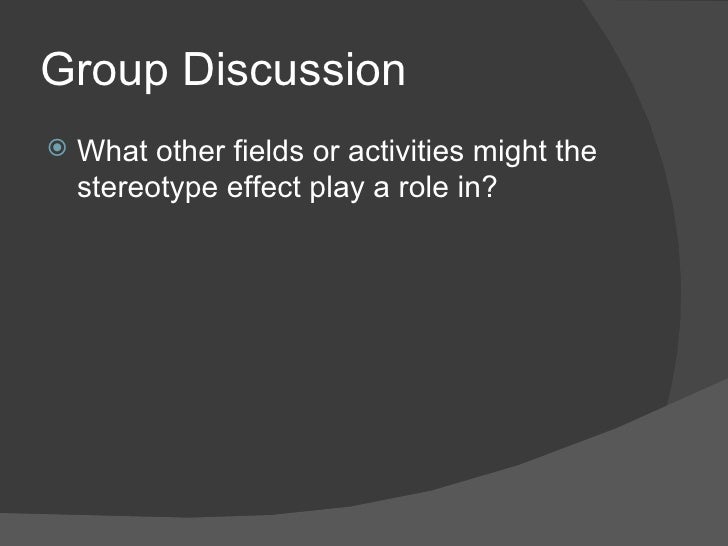 Group Discussion

What other fields or activities might the stereotype effect play a role in?